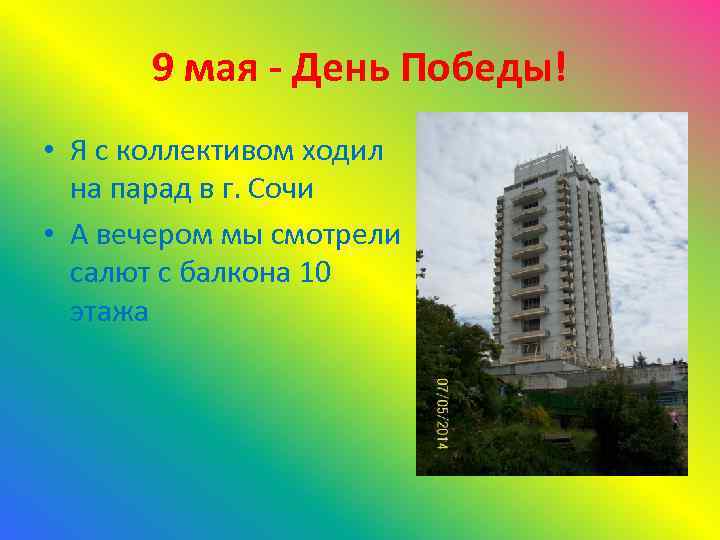 9 мая - День Победы!

• Я с коллективом ходил на парад в г. Сочи

• А вечером мы смотрели салют с балкона 10 этажа

07/05/2014